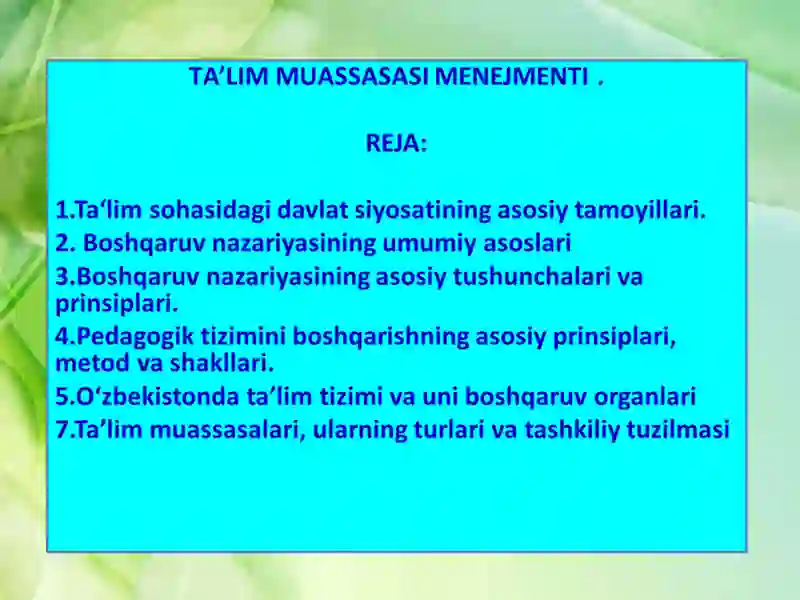 TA’LIM MUASSASASI MENEJMENTI .

REJA:

1.Ta‘lim sohasidagi davlat siyosatining asosiy tamoyillari.
2. Boshqaruv nazariyasining umumiy asoslari
3.Boshqaruv nazariyasining asosiy tushunchalari va prinsiplari.
4.Pedagogik tizimini boshqarishning asosiy prinsiplari, metod va shakllari.
5.O‘zbekistonda ta’lim tizimi va uni boshqaruv organlari
7.Ta’lim muassasalari, ularning turlari va tashkiliy tuzilmasi